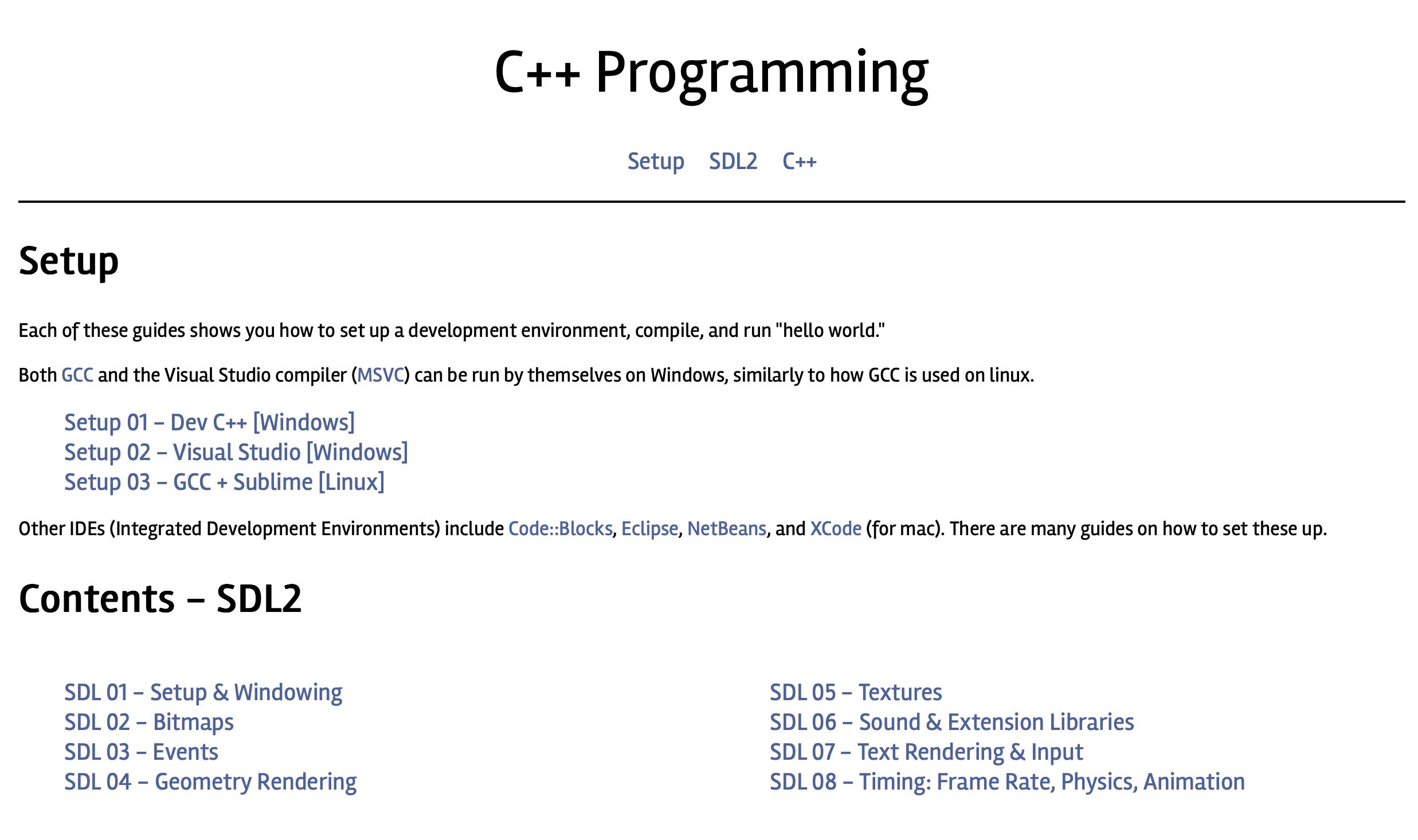 C++ Programming

Setup SDL2 C++

Setup

Each of these guides shows you how to set up a development environment, compile, and run "hello world."

Both GCC and the Visual Studio compiler (MSVC) can be run by themselves on Windows, similarly to how GCC is used on linux.

Setup 01 – Dev C++ [Windows]
Setup 02 – Visual Studio [Windows]
Setup 03 – GCC + Sublime [Linux]

Other IDEs (Integrated Development Environments) include Code::Blocks, Eclipse, NetBeans, and XCode (for mac). There are many guides on how to set these up.

Contents – SDL2

SDL 01 – Setup & Windowing
SDL 02 – Bitmaps
SDL 03 – Events
SDL 04 – Geometry Rendering

SDL 05 – Textures
SDL 06 – Sound & Extension Libraries
SDL 07 – Text Rendering & Input
SDL 08 – Timing: Frame Rate, Physics, Animation